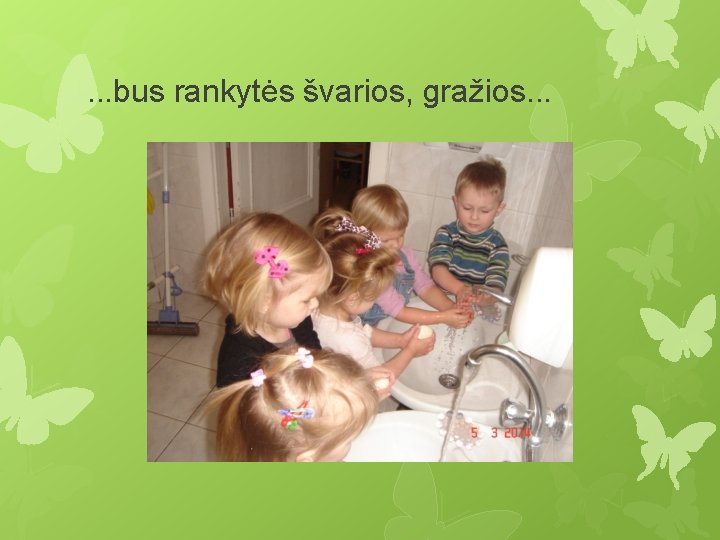 ...bus rankytės švarios, gražios...

5 3 2014